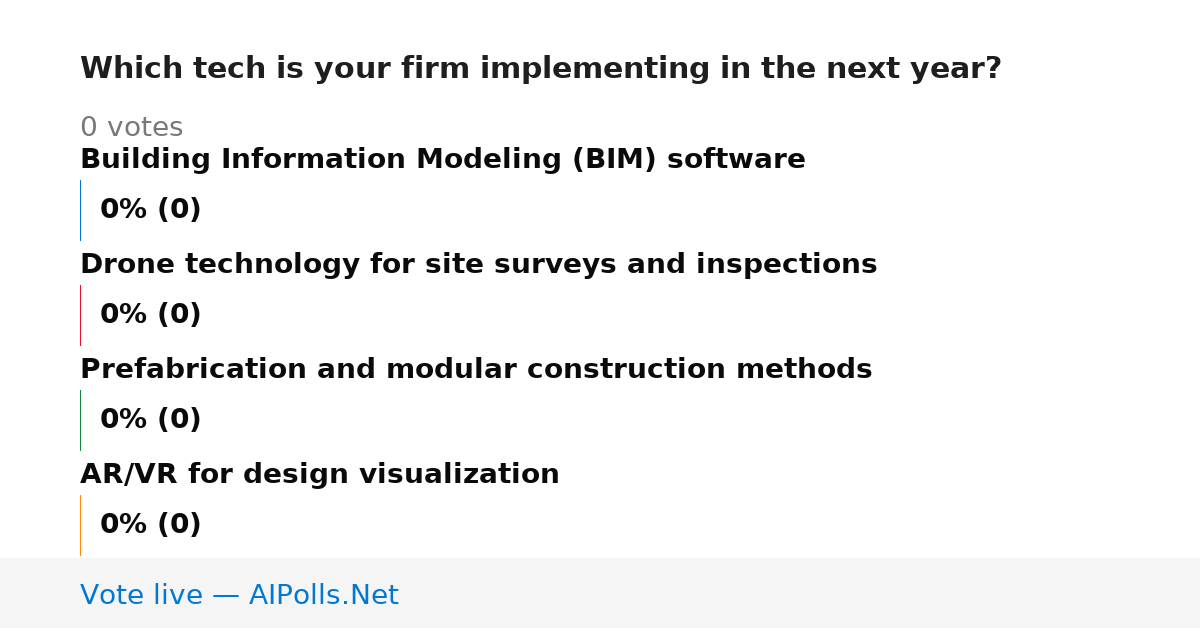 Which tech is your firm implementing in the next year?

0 votes

Building Information Modeling (BIM) software

0% (0)

Drone technology for site surveys and inspections

0% (0)

Prefabrication and modular construction methods

0% (0)

AR/VR for design visualization

0% (0)

Vote live — AIPolls.Net